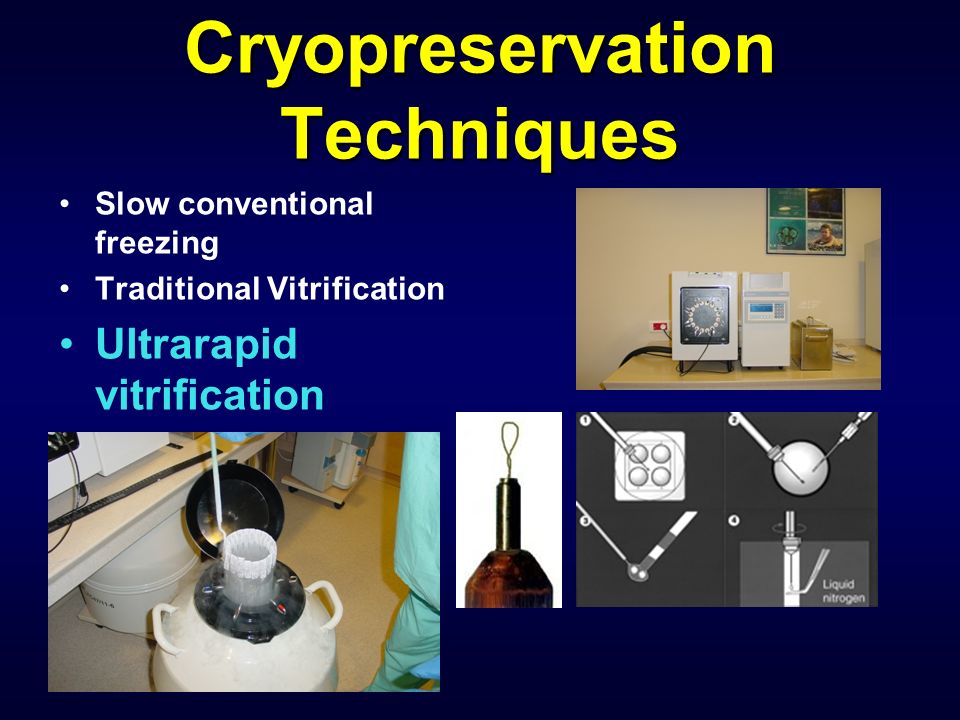 Cryopreservation Techniques

• Slow conventional freezing
• Traditional Vitrification
• Ultrarapid vitrification

1
2
3
4
Liquid nitrogen